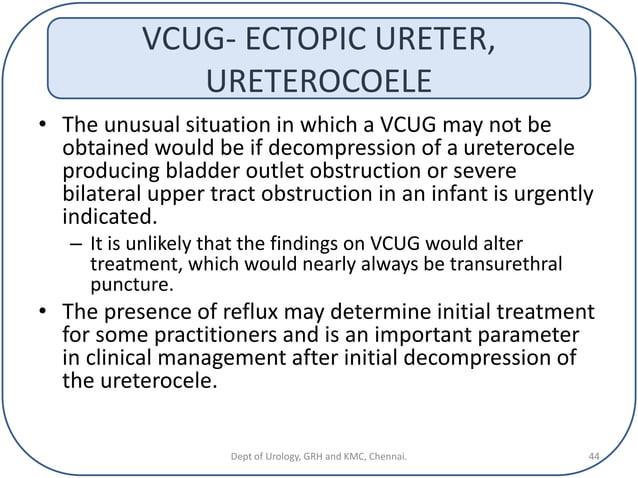 VCUG- ECTOPIC URETER, URETEROCOELE

• The unusual situation in which a VCUG may not be obtained would be if decompression of a ureterocele producing bladder outlet obstruction or severe bilateral upper tract obstruction in an infant is urgently indicated.

– It is unlikely that the findings on VCUG would alter treatment, which would nearly always be transurethral puncture.

• The presence of reflux may determine initial treatment for some practitioners and is an important parameter in clinical management after initial decompression of the ureterocele.

Dept of Urology, GRH and KMC, Chennai.

44